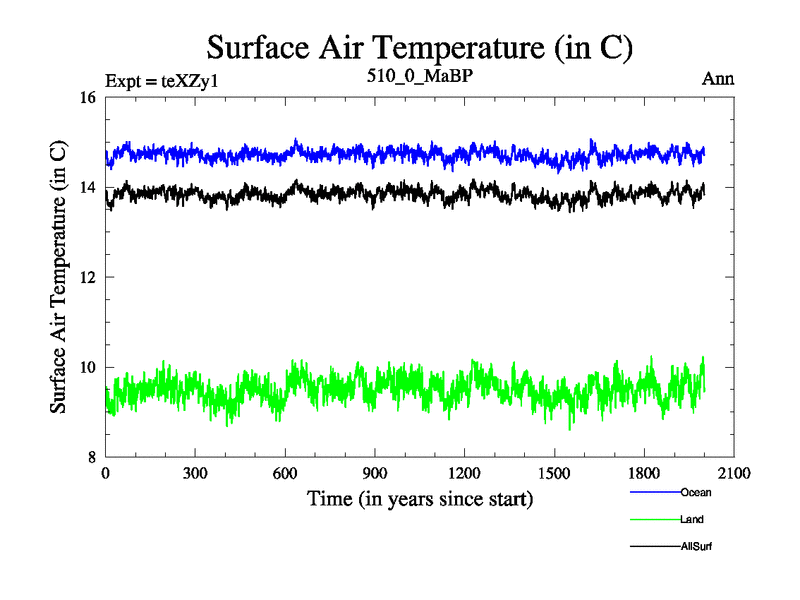 Surface Air Temperature (in C)

Expt = teXZy1

510_0_MaBP

Ann

Surface Air Temperature (in C)

16

14

12

10

8

0

300

600

900

1200

1500

1800

2100

Time (in years since start)

Ocean

Land

AllSurf